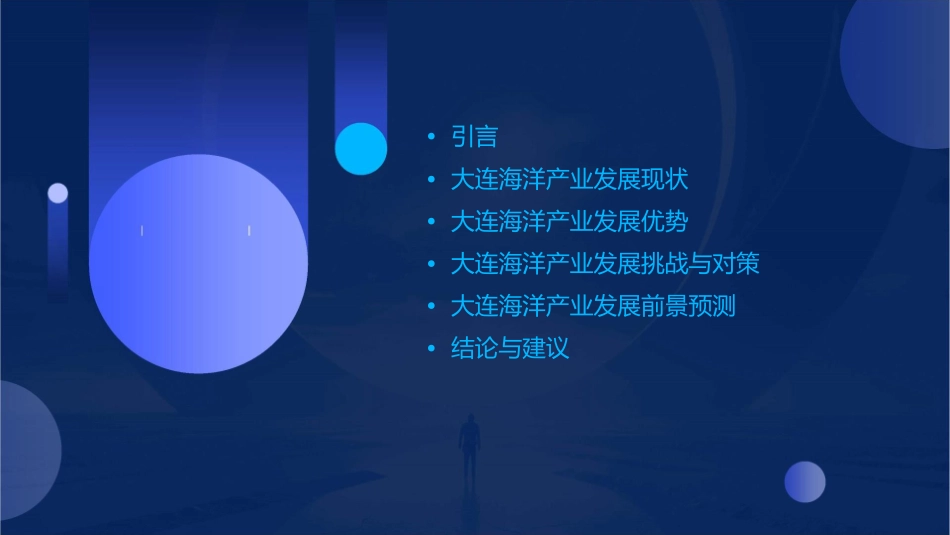 • 引言
• 大连海洋产业发展现状
• 大连海洋产业发展优势
• 大连海洋产业发展挑战与对策
• 大连海洋产业发展前景预测
• 结论与建议